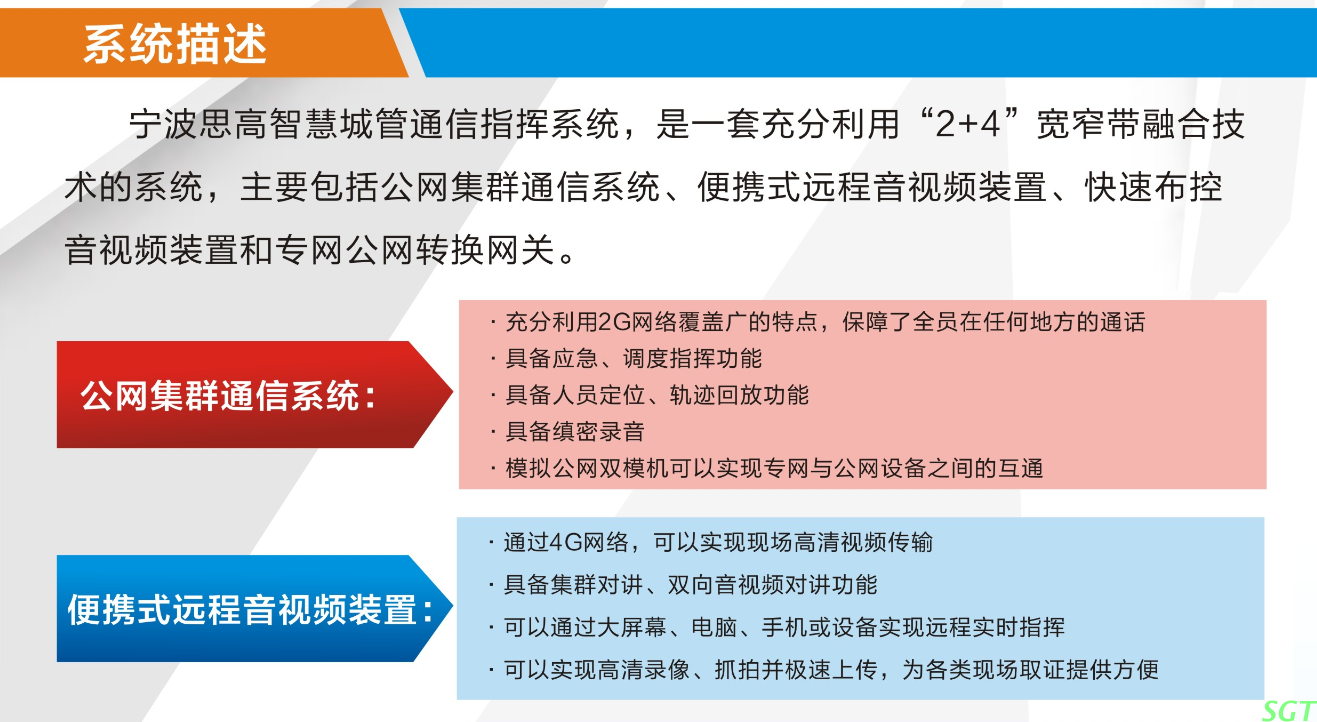 系统描述

宁波思高智慧城管通信指挥系统，是一套充分利用“2+4”宽窄带融合技术的系统，主要包括公网集群通信系统、便携式远程音视频装置、快速布控音视频装置和专网公网转换网关。

公网集群通信系统：

· 充分利用2G网络覆盖广的特点，保障了全员在任何地方的通话
· 具备应急、调度指挥功能
· 具备人员定位、轨迹回放功能
· 具备缜密录音
· 模拟公网双模机可以实现专网与公网设备之间的互通

便携式远程音视频装置：

· 通过4G网络，可以实现现场高清视频传输
· 具备集群对讲、双向音视频对讲功能
· 可以通过大屏幕、电脑、手机或设备实现远程实时指挥
· 可以实现高清录像、抓拍并极速上传，为各类现场取证提供方便

SGT